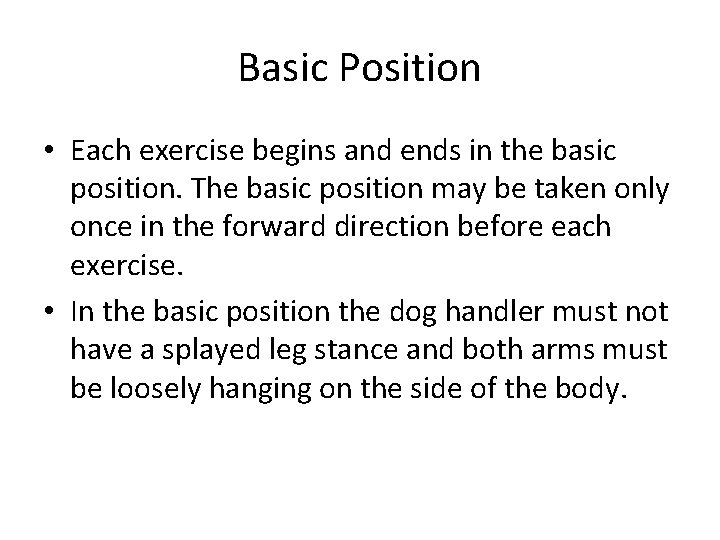 Basic Position

• Each exercise begins and ends in the basic position. The basic position may be taken only once in the forward direction before each exercise.

• In the basic position the dog handler must not have a splayed leg stance and both arms must be loosely hanging on the side of the body.